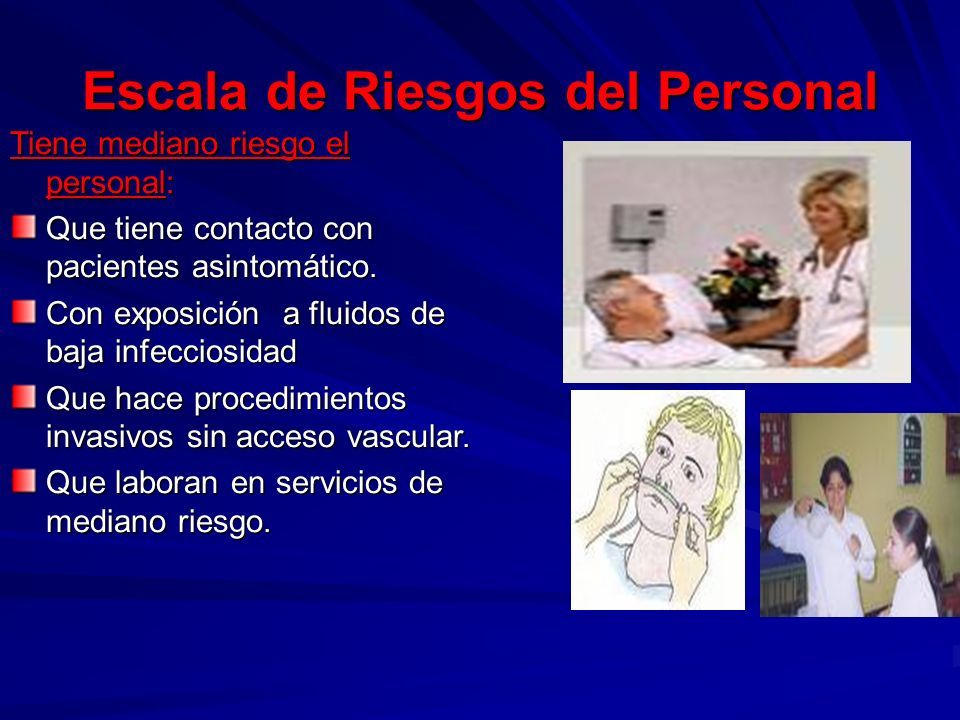 Escala de Riesgos del Personal

Tiene mediano riesgo el personal:

Que tiene contacto con pacientes asintomático.

Con exposición a fluidos de baja infecciosidad

Que hace procedimientos invasivos sin acceso vascular.

Que laboran en servicios de mediano riesgo.